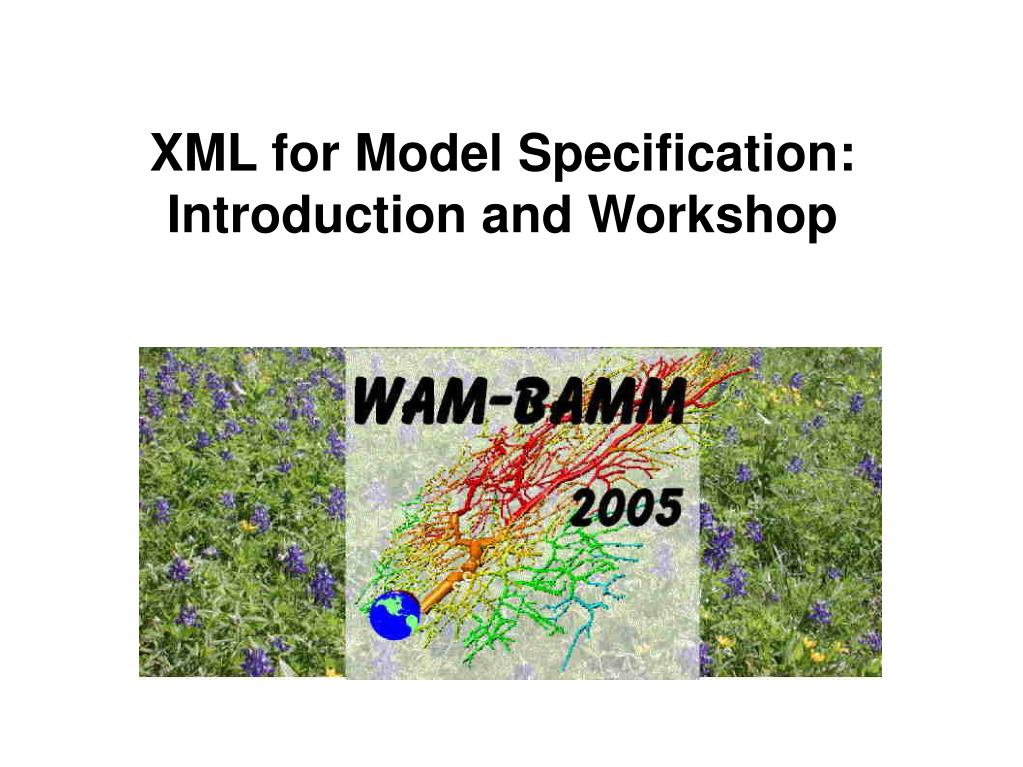 XML for Model Specification: Introduction and Workshop

WAM-BAMM

2005